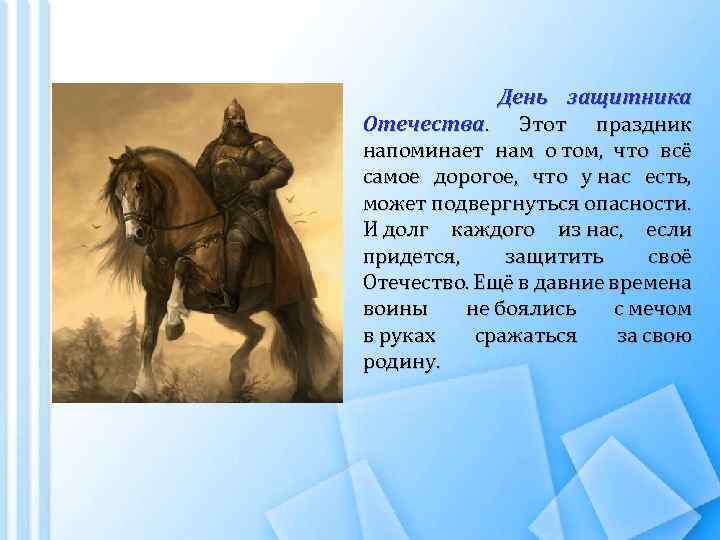 День защитника Отечества. Этот праздник напоминает нам о том, что всё самое дорогое, что у нас есть, может подвергнуться опасности. И долг каждого из нас, если придется, защитить своё Отечество. Ещё в давние времена воины не боялись с мечом в руках сражаться за свою родину.